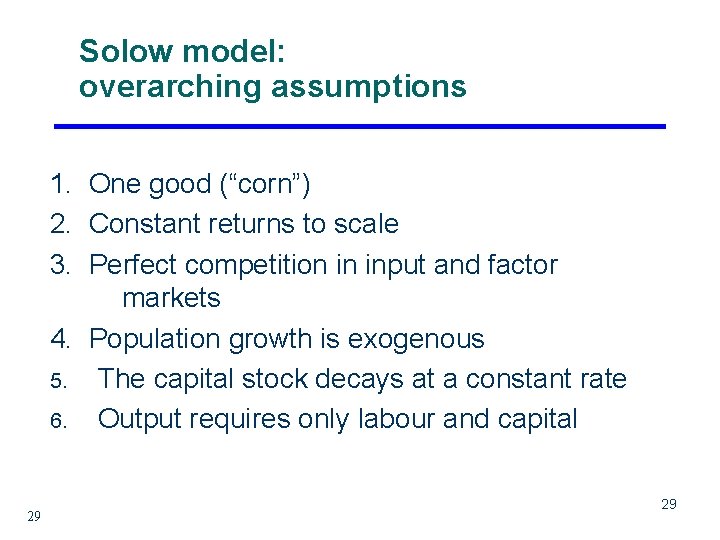 Solow model:
overarching assumptions

1. One good (“corn”)
2. Constant returns to scale
3. Perfect competition in input and factor markets
4. Population growth is exogenous
5. The capital stock decays at a constant rate
6. Output requires only labour and capital

29

29